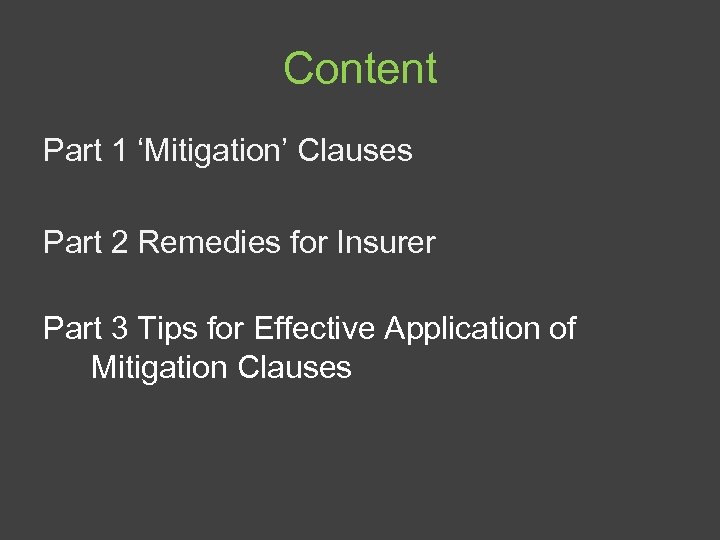 Content

Part 1 ‘Mitigation’ Clauses

Part 2 Remedies for Insurer

Part 3 Tips for Effective Application of Mitigation Clauses